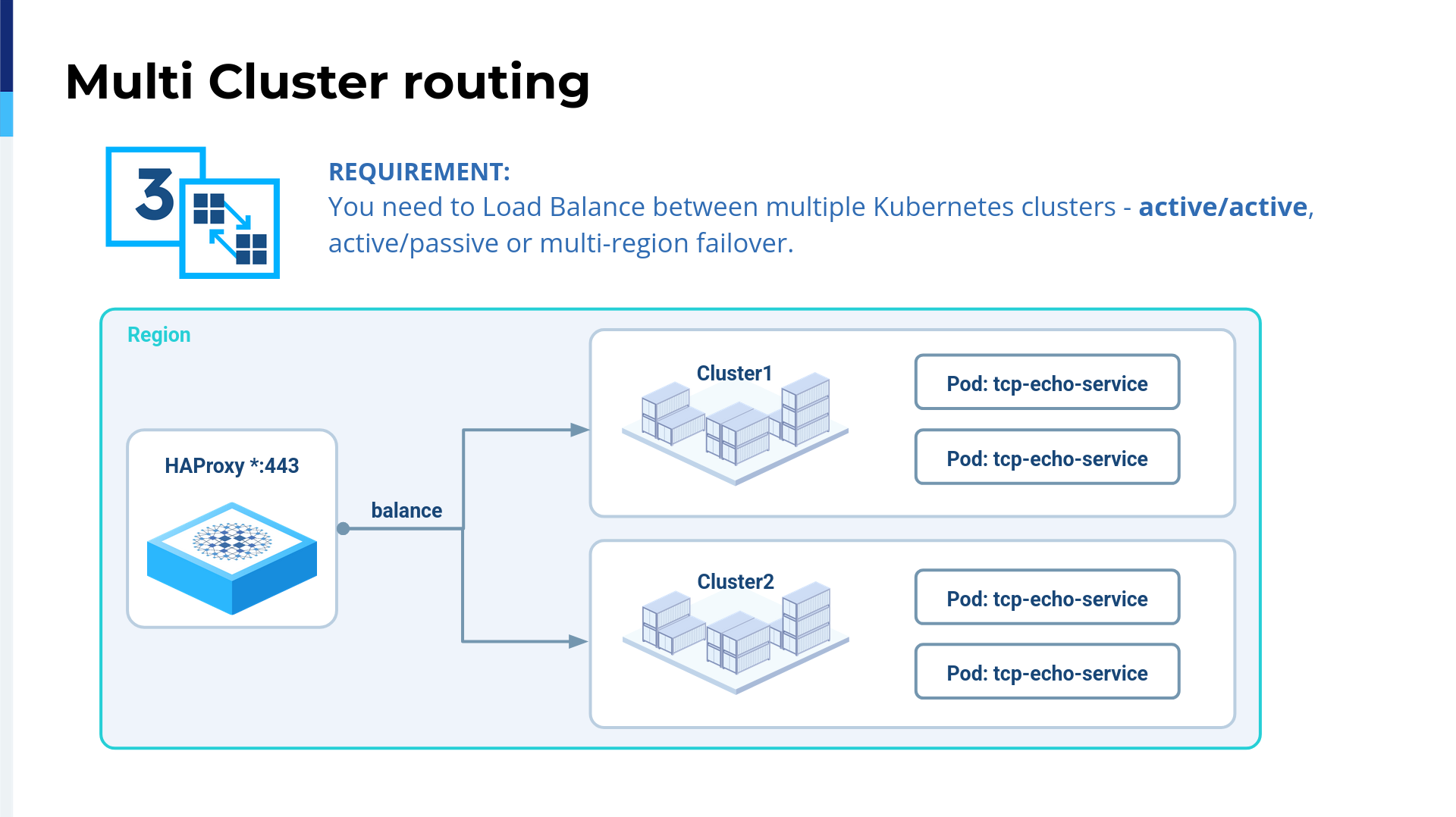 Multi Cluster routing

3

REQUIREMENT:
You need to Load Balance between multiple Kubernetes clusters - active/active, active/passive or multi-region failover.

Region

HAProxy *:443

balance

Cluster1

Pod: tcp-echo-service

Pod: tcp-echo-service

Cluster2

Pod: tcp-echo-service

Pod: tcp-echo-service